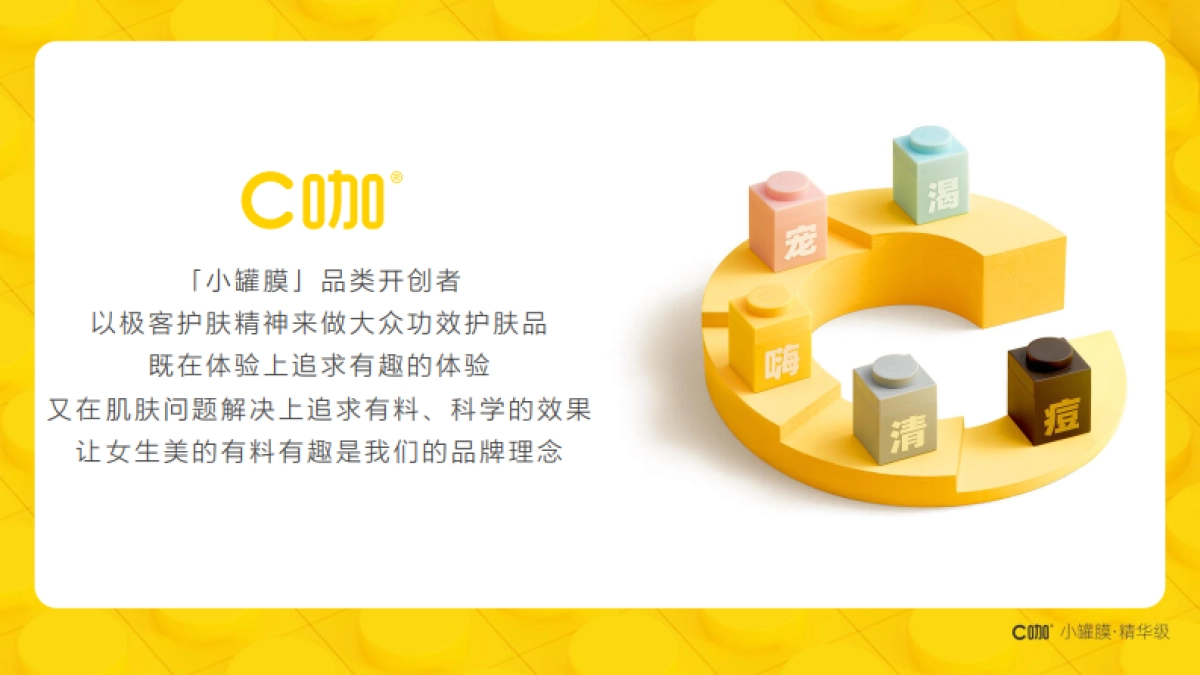 C咖®

「小罐膜」品类开创者
以极客护肤精神来做大众功效护肤品
既在体验上追求有趣的体验
又在肌肤问题解决上追求有料、科学的效果
让女生美的有料有趣是我们的品牌理念

宠
渴
嗨
清
痘

C咖® 小罐膜·精华级